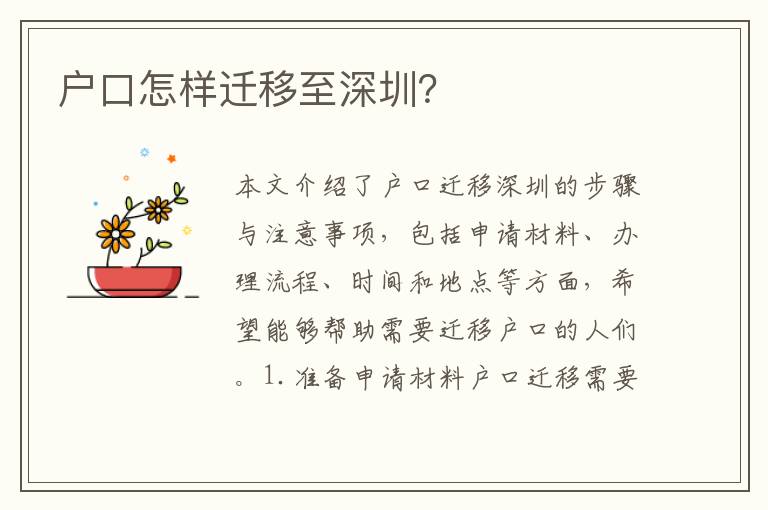 户口怎样迁移至深圳?

本文介绍了户口迁移深圳的步骤与注意事项，包括申请材料、办理流程、时间和地点等方面，希望能够帮助需要迁移户口的人们。1. 准备申请材料户口迁移需要